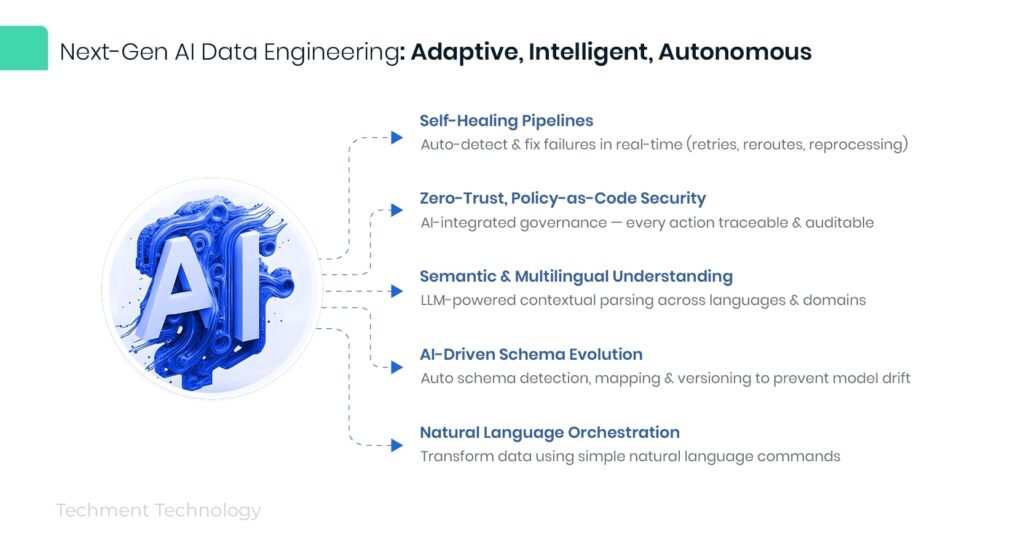 Next-Gen AI Data Engineering: Adaptive, Intelligent, Autonomous

AI

Self-Healing Pipelines
Auto-detect & fix failures in real-time (retries, reroutes, reprocessing)

Zero-Trust, Policy-as-Code Security
AI-integrated governance — every action traceable & auditable

Semantic & Multilingual Understanding
LLM-powered contextual parsing across languages & domains

AI-Driven Schema Evolution
Auto schema detection, mapping & versioning to prevent model drift

Natural Language Orchestration
Transform data using simple natural language commands

Techment Technology